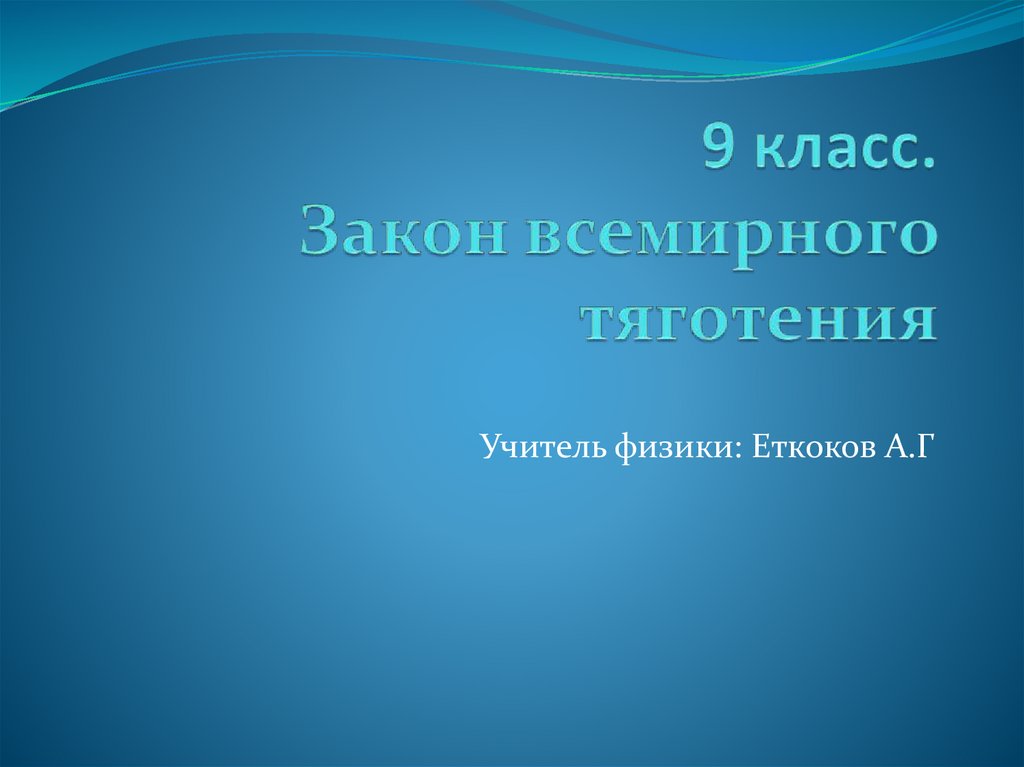 9 класс.
Закон всемирного тяготения

Учитель физики: Еткоков А.Г